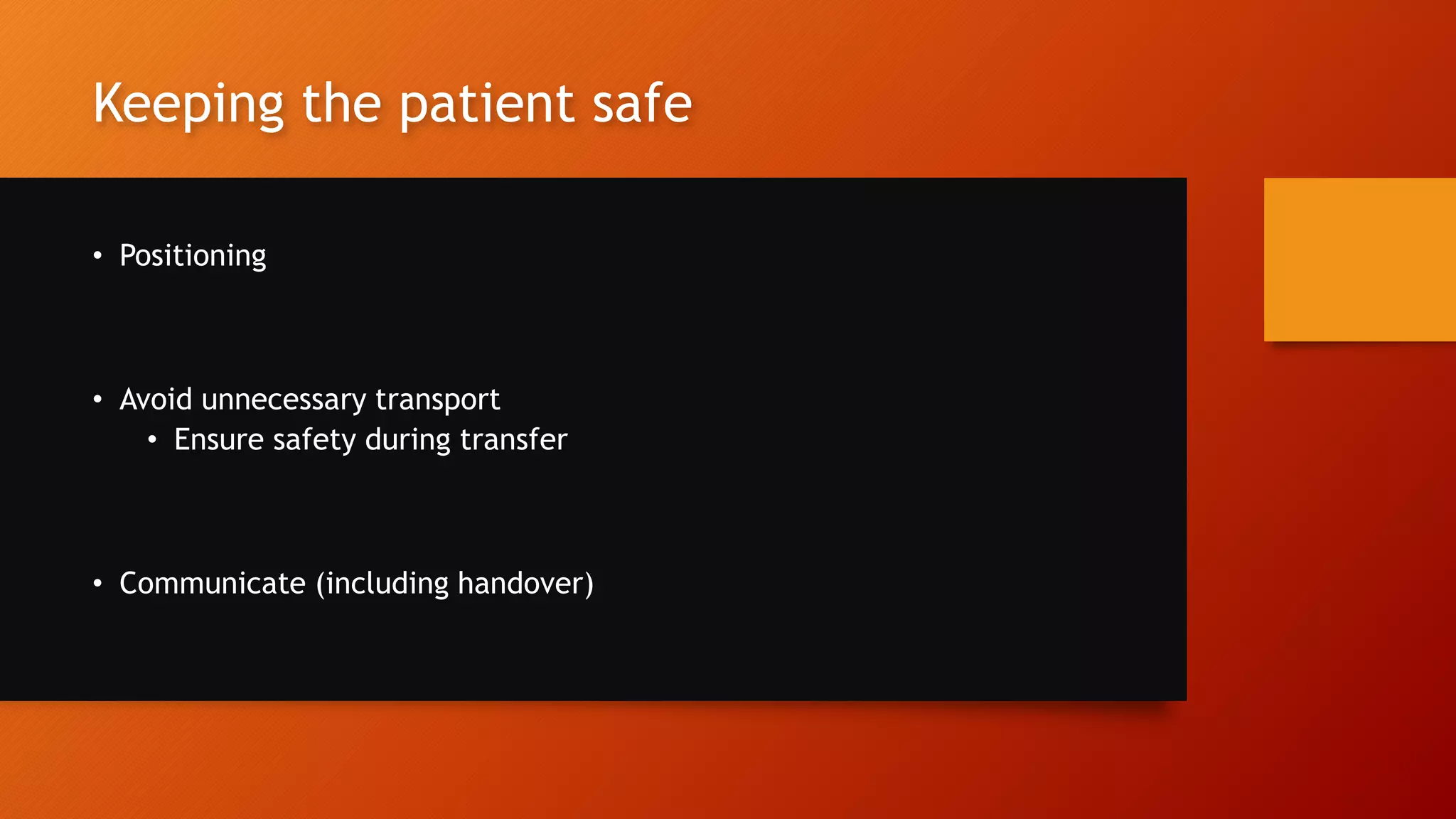 Keeping the patient safe

• Positioning

• Avoid unnecessary transport
  • Ensure safety during transfer

• Communicate (including handover)